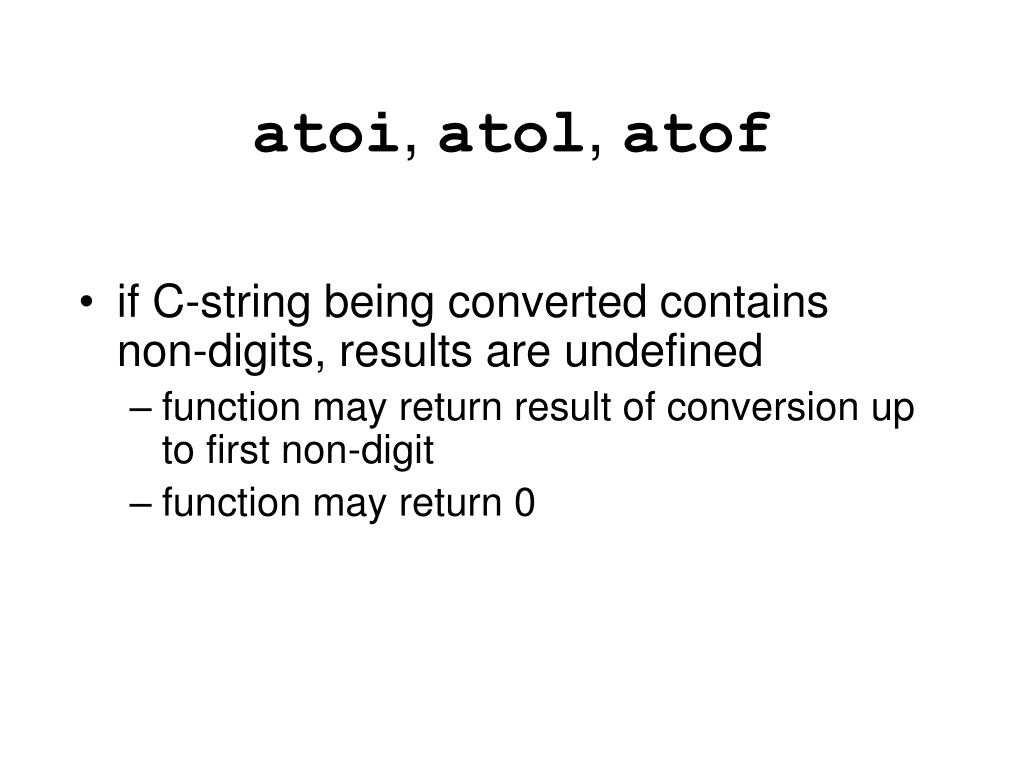 atoi, atol, atof

• if C-string being converted contains non-digits, results are undefined
– function may return result of conversion up to first non-digit
– function may return 0